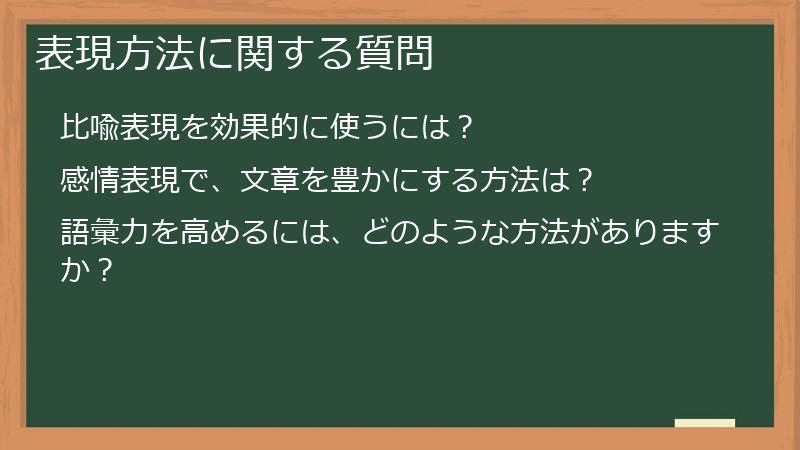 表現方法に関する質問

比喩表現を効果的に使うには？

感情表現で、文章を豊かにする方法は？

語彙力を高めるには、どのような方法がありますか？